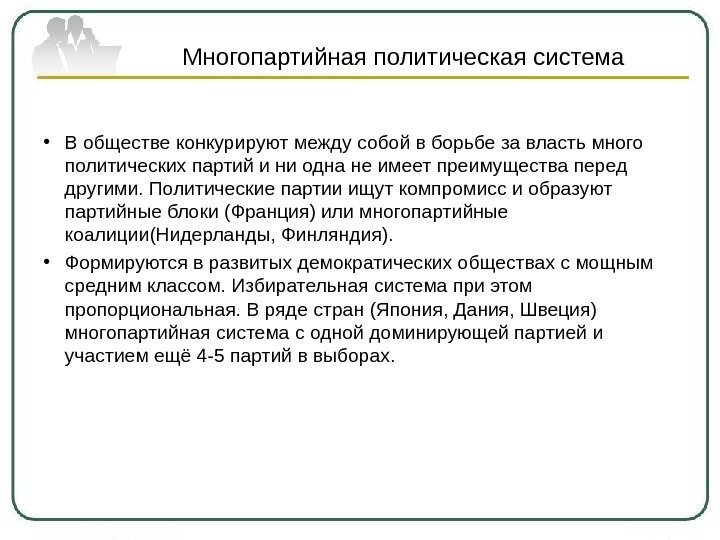 Многопартийная политическая система

• В обществе конкурируют между собой в борьбе за власть много политических партий и ни одна не имеет преимущества перед другими. Политические партии ищут компромисс и образуют партийные блоки (Франция) или многопартийные коалиции(Нидерланды, Финляндия).

• Формируются в развитых демократических обществах с мощным средним классом. Избирательная система при этом пропорциональная. В ряде стран (Япония, Дания, Швеция) многопартийная система с одной доминирующей партией и участием ещё 4-5 партий в выборах.